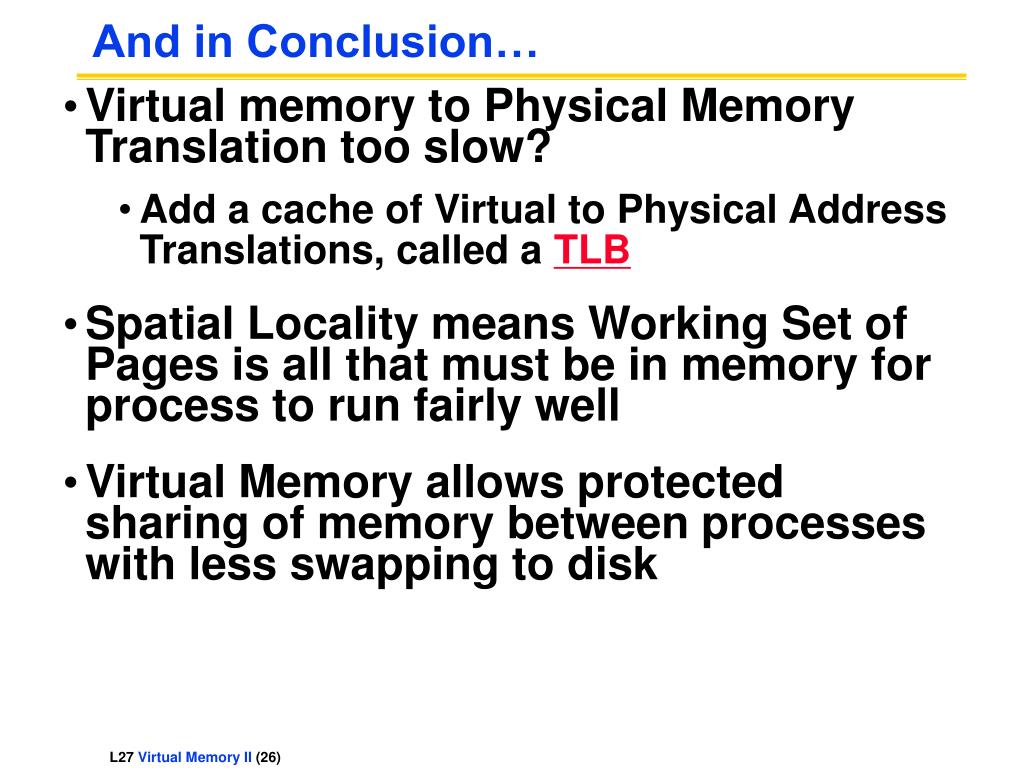 And in Conclusion…

• Virtual memory to Physical Memory Translation too slow?

• Add a cache of Virtual to Physical Address Translations, called a TLB

• Spatial Locality means Working Set of Pages is all that must be in memory for process to run fairly well

• Virtual Memory allows protected sharing of memory between processes with less swapping to disk

L27 Virtual Memory II (26)